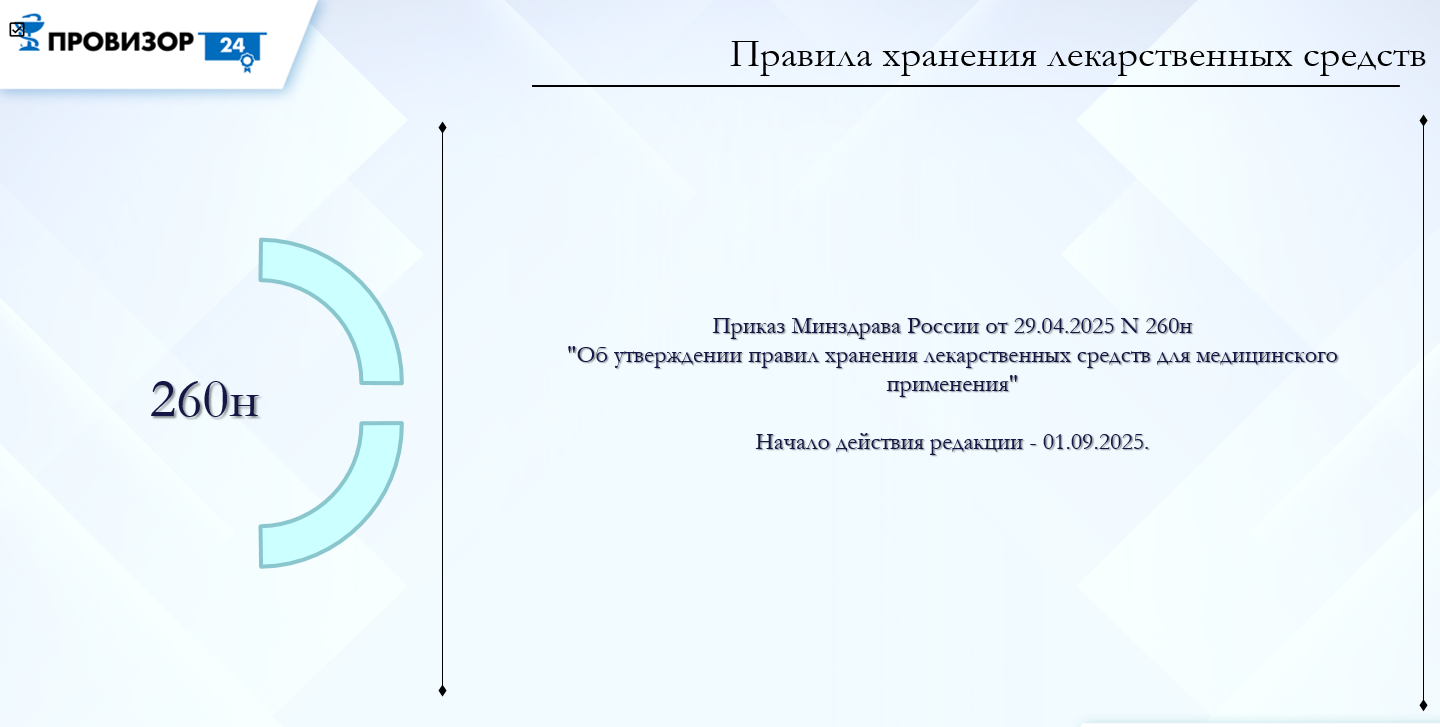 ПРОВИЗОР 24

Правила хранения лекарственных средств

260н

Приказ Минздрава России от 29.04.2025 N 260н
"Об утверждении правил хранения лекарственных средств для медицинского применения"

Начало действия редакции - 01.09.2025.